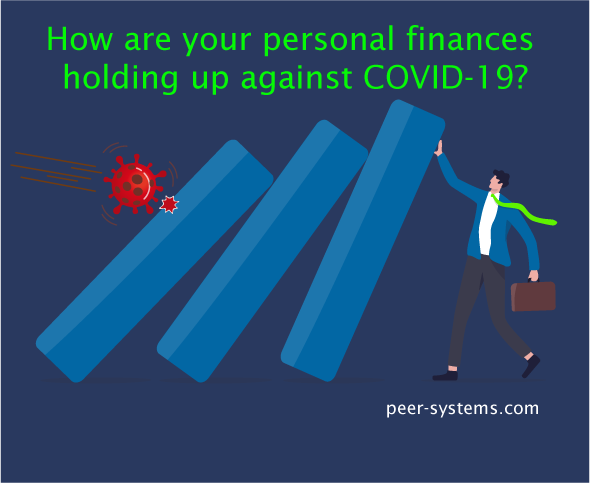 How are your personal finances holding up against COVID-19?

peer-systems.com